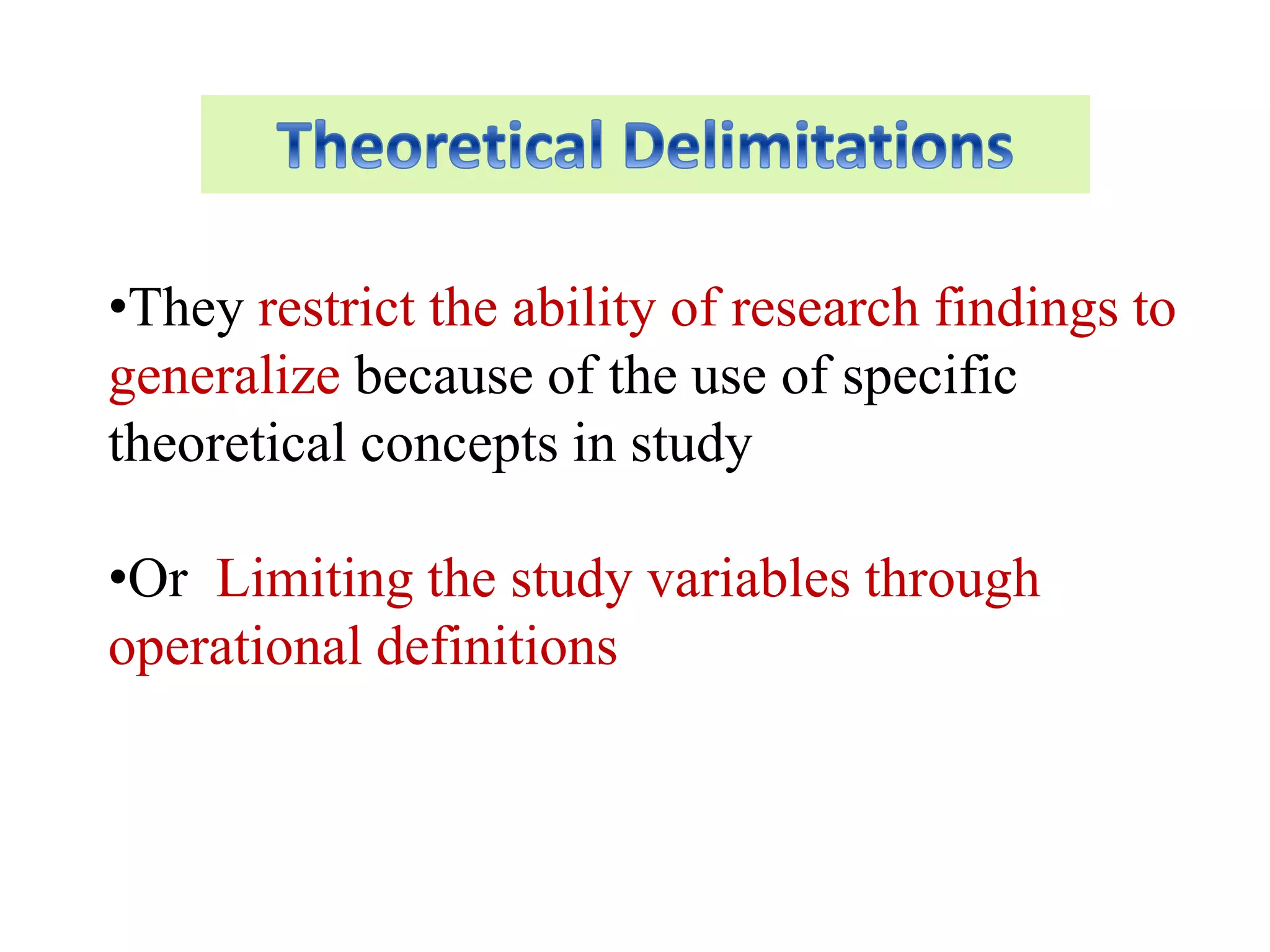 Theoretical Delimitations

•They restrict the ability of research findings to generalize because of the use of specific theoretical concepts in study

•Or Limiting the study variables through operational definitions